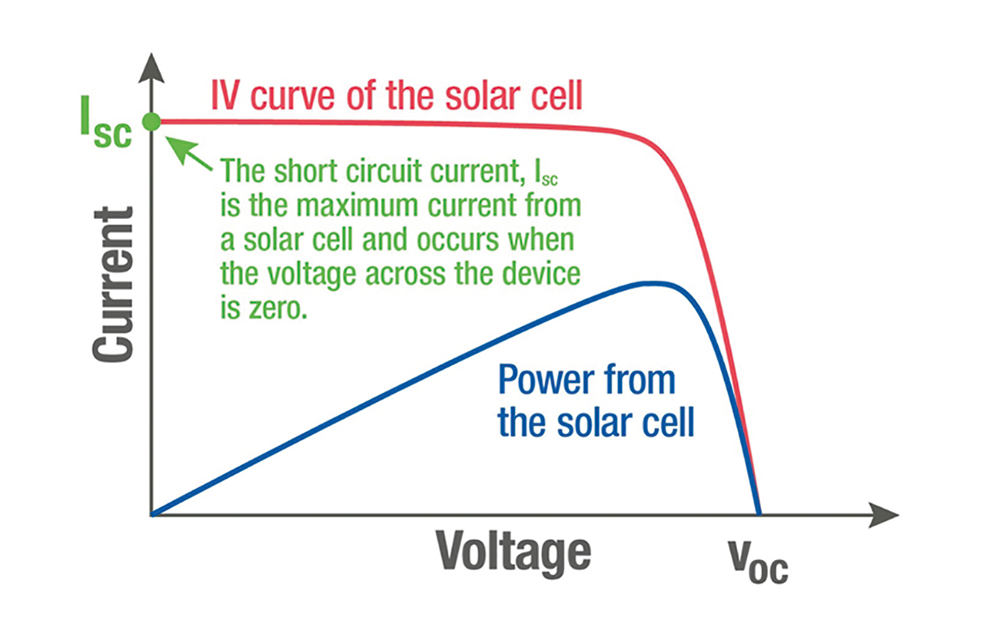 $I_{sc}$

IV curve of the solar cell

The short circuit current, $I_{sc}$ is the maximum current from a solar cell and occurs when the voltage across the device is zero.

Current

Power from the solar cell

Voltage

$V_{OC}$